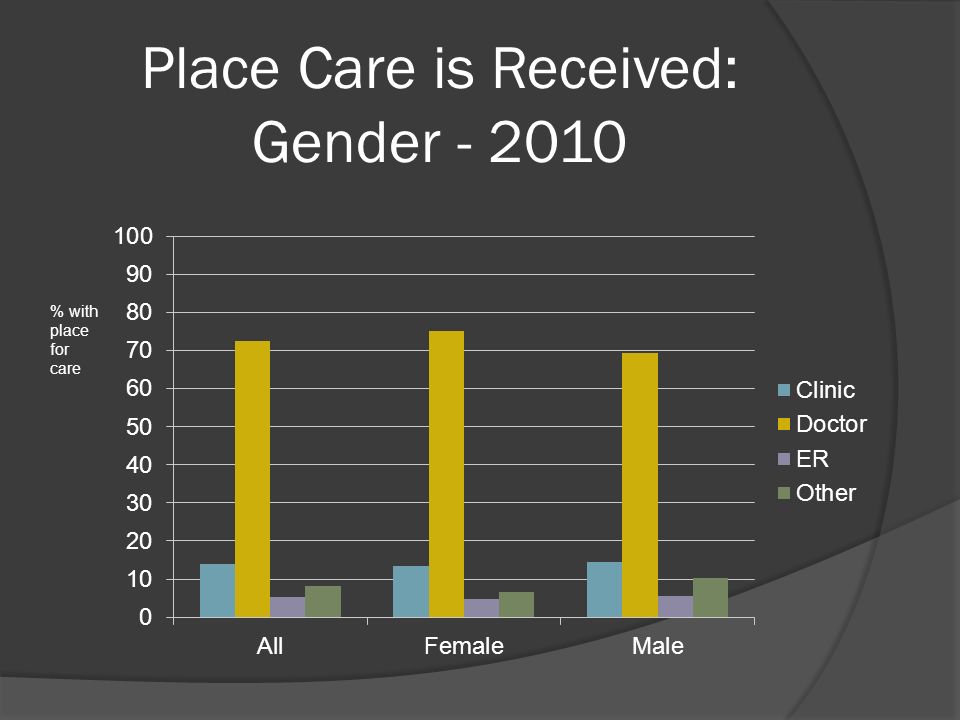 Place Care is Received: Gender - 2010

% with place for care

100
90
80
70
60
50
40
30
20
10
0

All
Female
Male

Clinic
Doctor
ER
Other